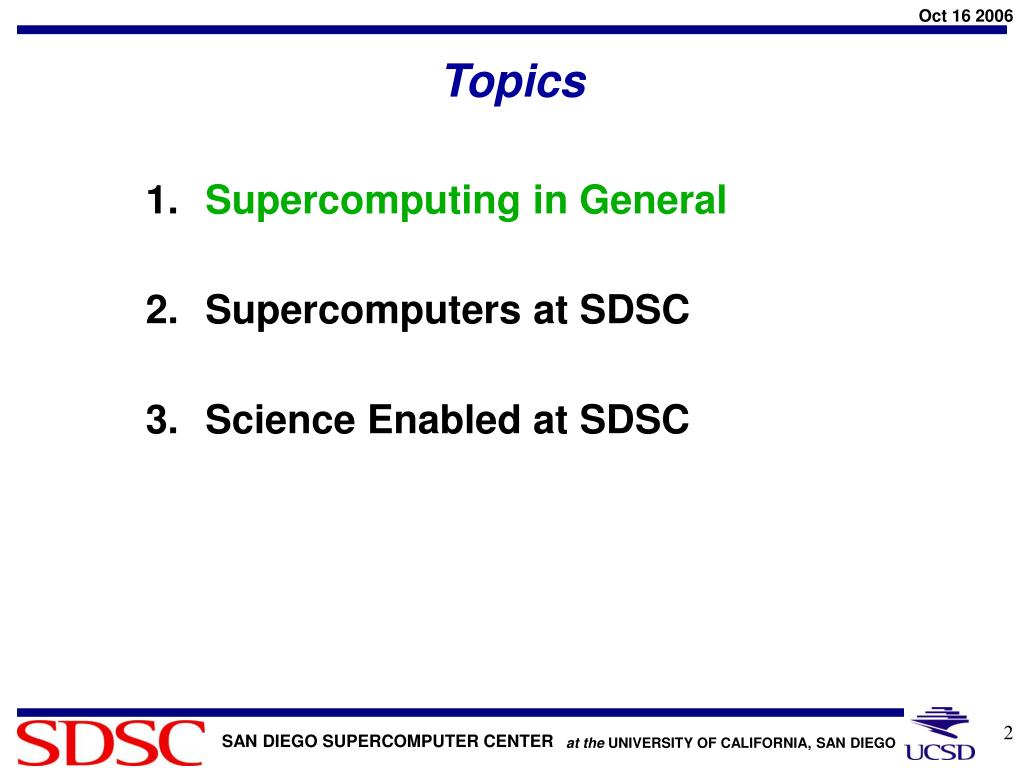 Oct 16 2006

Topics

1. Supercomputing in General

2. Supercomputers at SDSC

3. Science Enabled at SDSC

SDSC SAN DIEGO SUPERCOMPUTER CENTER at the UNIVERSITY OF CALIFORNIA, SAN DIEGO UCSD

2